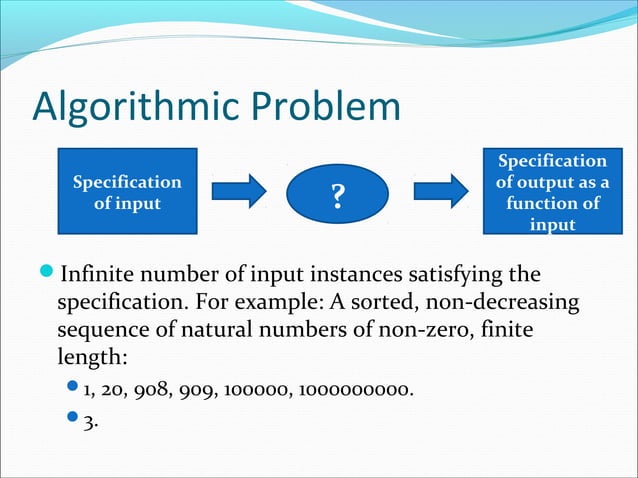 Algorithmic Problem

Specification of input

?

Specification of output as a function of input

Infinite number of input instances satisfying the specification. For example: A sorted, non-decreasing sequence of natural numbers of non-zero, finite length:

1, 20, 908, 909, 100000, 1000000000.

3.